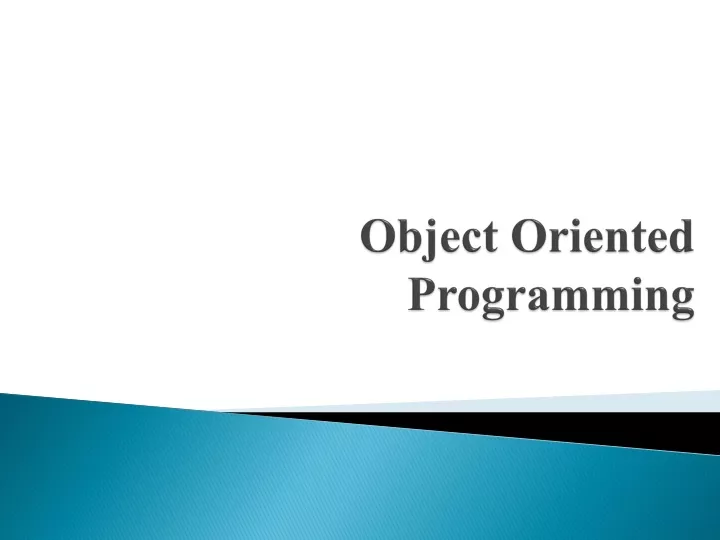 Object Oriented Programming